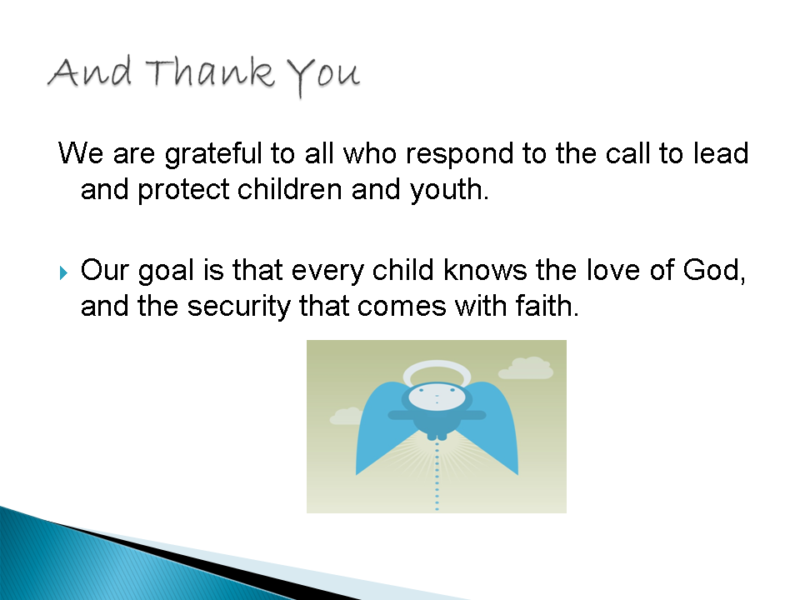 And Thank You

We are grateful to all who respond to the call to lead and protect children and youth.

Our goal is that every child knows the love of God, and the security that comes with faith.